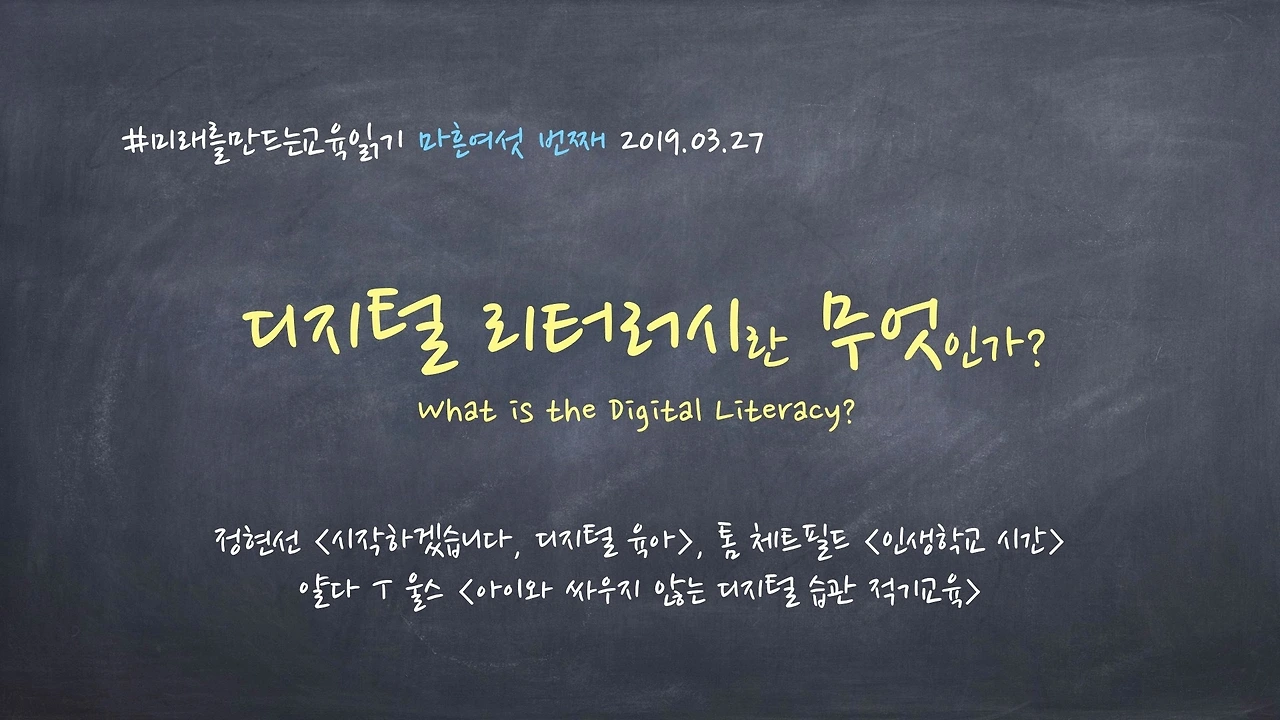 #미래를만드는교육읽기 마흔여섯 번째 2019.03.27

디지털 리터러시란 무엇인가?

What is the Digital Literacy?

정현선 <시작하겠습니다, 디지털 육아>, 톰 체트필드 <인생학교 시간>
얄다 T 울스 <아이와 싸우지 않는 디지털 습관 적기교육>